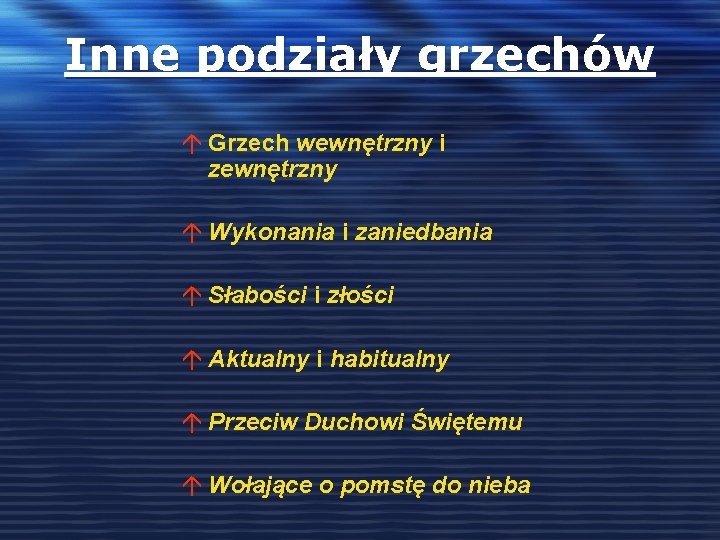 Inne podziały grzechów

Grzech wewnętrzny i zewnętrzny

Wykonania i zaniedbania

Słabości i złości

Aktualny i habitualny

Przeciw Duchowi Świętemu

Wołające o pomstę do nieba